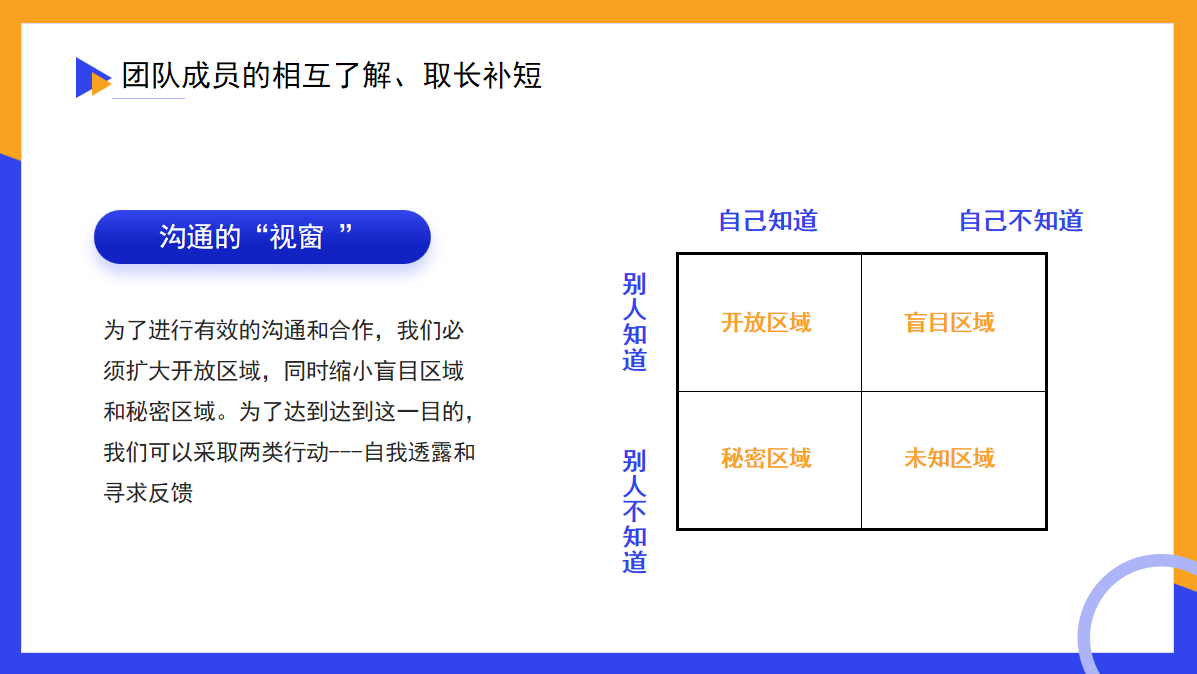 团队成员的相互了解、取长补短

沟通的“视窗 ”

为了进行有效的沟通和合作，我们必须扩大开放区域，同时缩小盲目区域和秘密区域。为了达到达到这一目的，我们可以采取两类行动---自我透露和寻求反馈

|  | 自己知道 | 自己不知道 |
|---|---|---|
| 别人知道 | 开放区域 | 盲目区域 |
| 别人不知道 | 秘密区域 | 未知区域 |